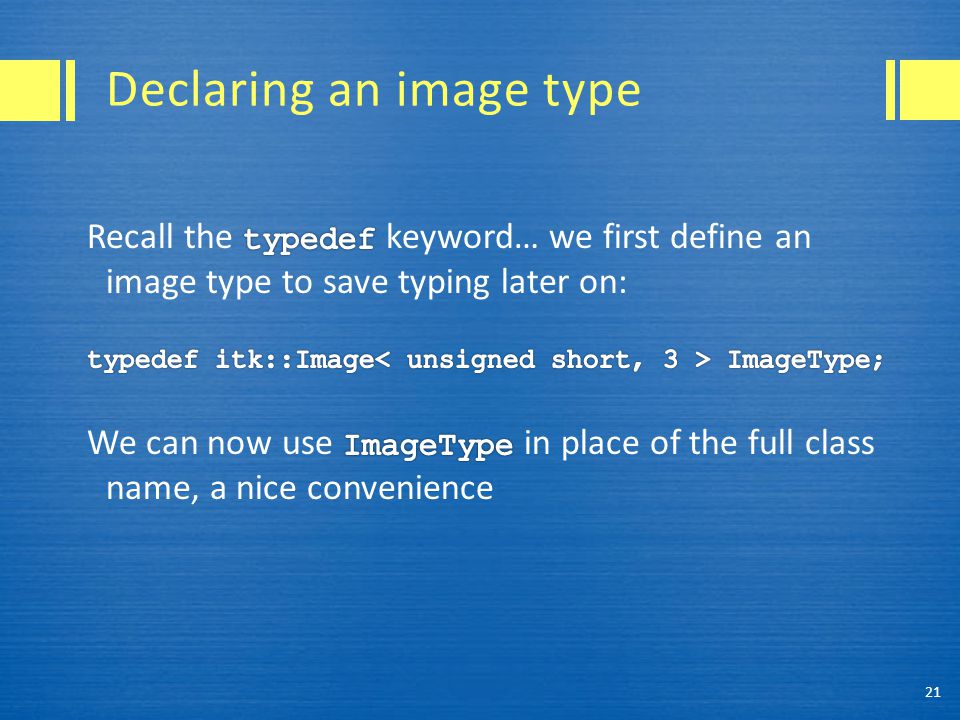 Declaring an image type

Recall the typedef keyword… we first define an image type to save typing later on:

typedef itk::Image< unsigned short, 3 > ImageType;

We can now use ImageType in place of the full class name, a nice convenience

21